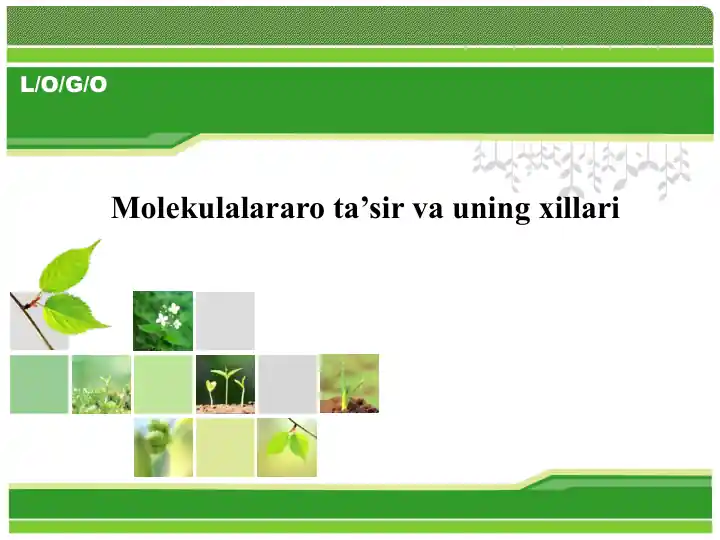 L/O/G/O

Molekulalararo ta’sir va uning xillari